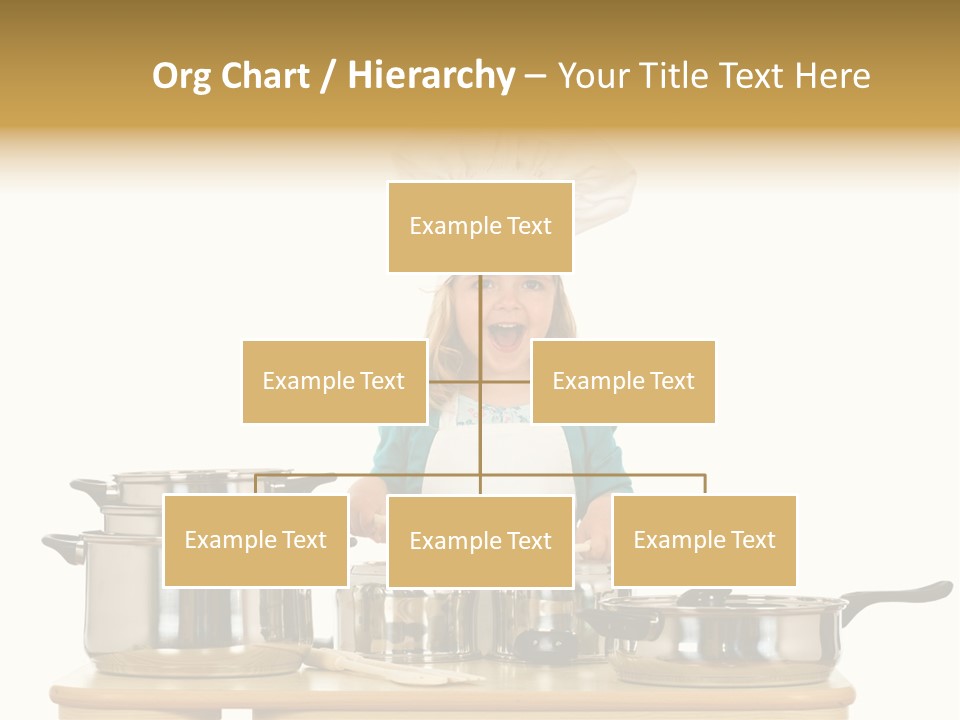 Org Chart / Hierarchy – Your Title Text Here

Example Text

Example Text

Example Text

Example Text

Example Text

Example Text